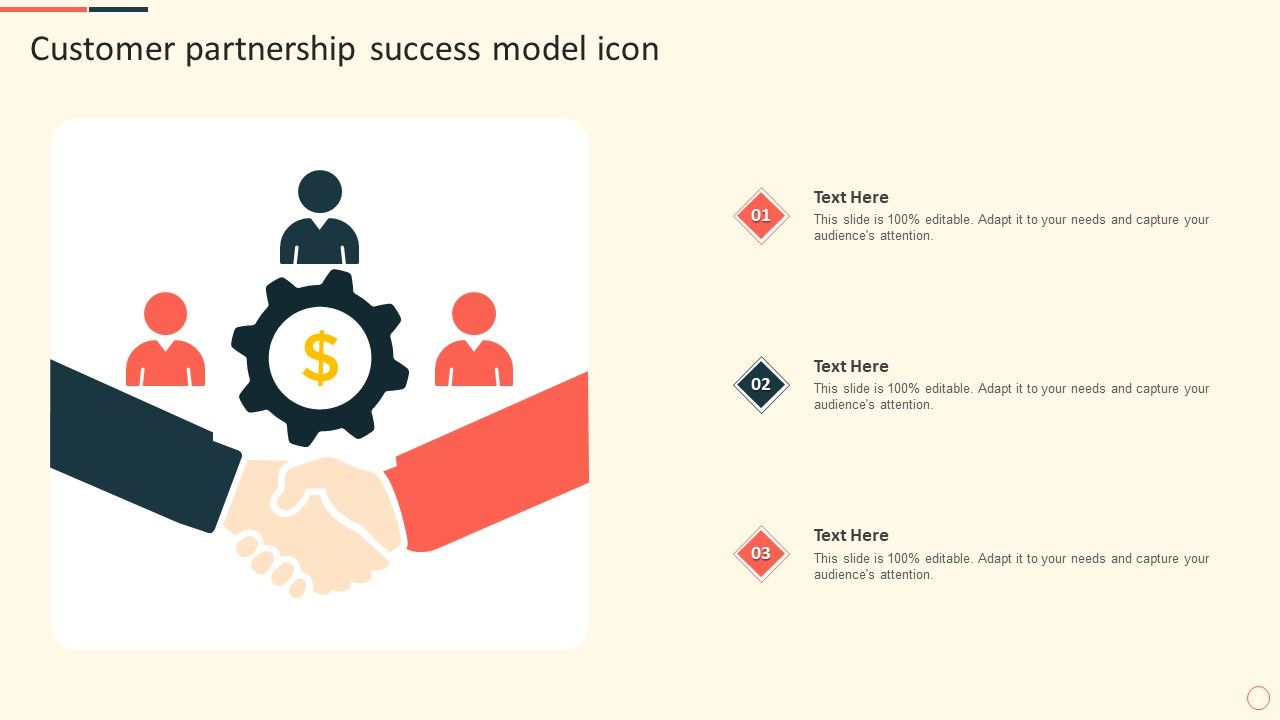 Customer partnership success model icon

$

01

Text Here

This slide is 100% editable. Adapt it to your needs and capture your audience's attention.

02

Text Here

This slide is 100% editable. Adapt it to your needs and capture your audience's attention.

03

Text Here

This slide is 100% editable. Adapt it to your needs and capture your audience's attention.